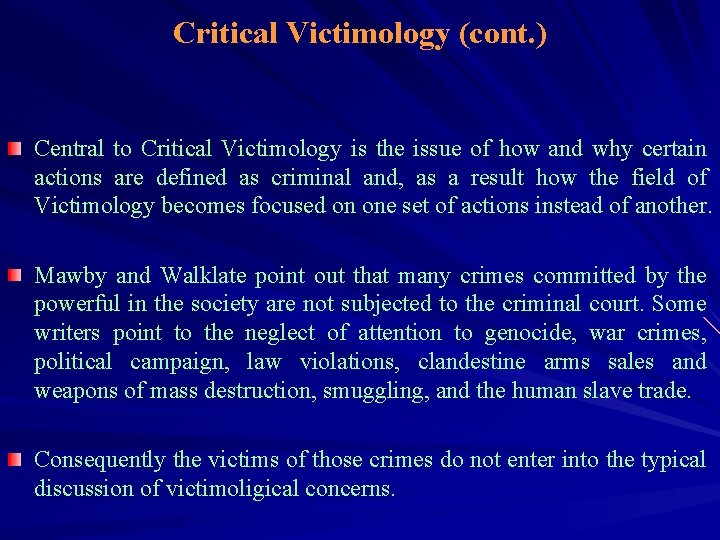 Critical Victimology (cont.)

Central to Critical Victimology is the issue of how and why certain actions are defined as criminal and, as a result how the field of Victimology becomes focused on one set of actions instead of another.

Mawby and Walklate point out that many crimes committed by the powerful in the society are not subjected to the criminal court. Some writers point to the neglect of attention to genocide, war crimes, political campaign, law violations, clandestine arms sales and weapons of mass destruction, smuggling, and the human slave trade.

Consequently the victims of those crimes do not enter into the typical discussion of victimoligical concerns.